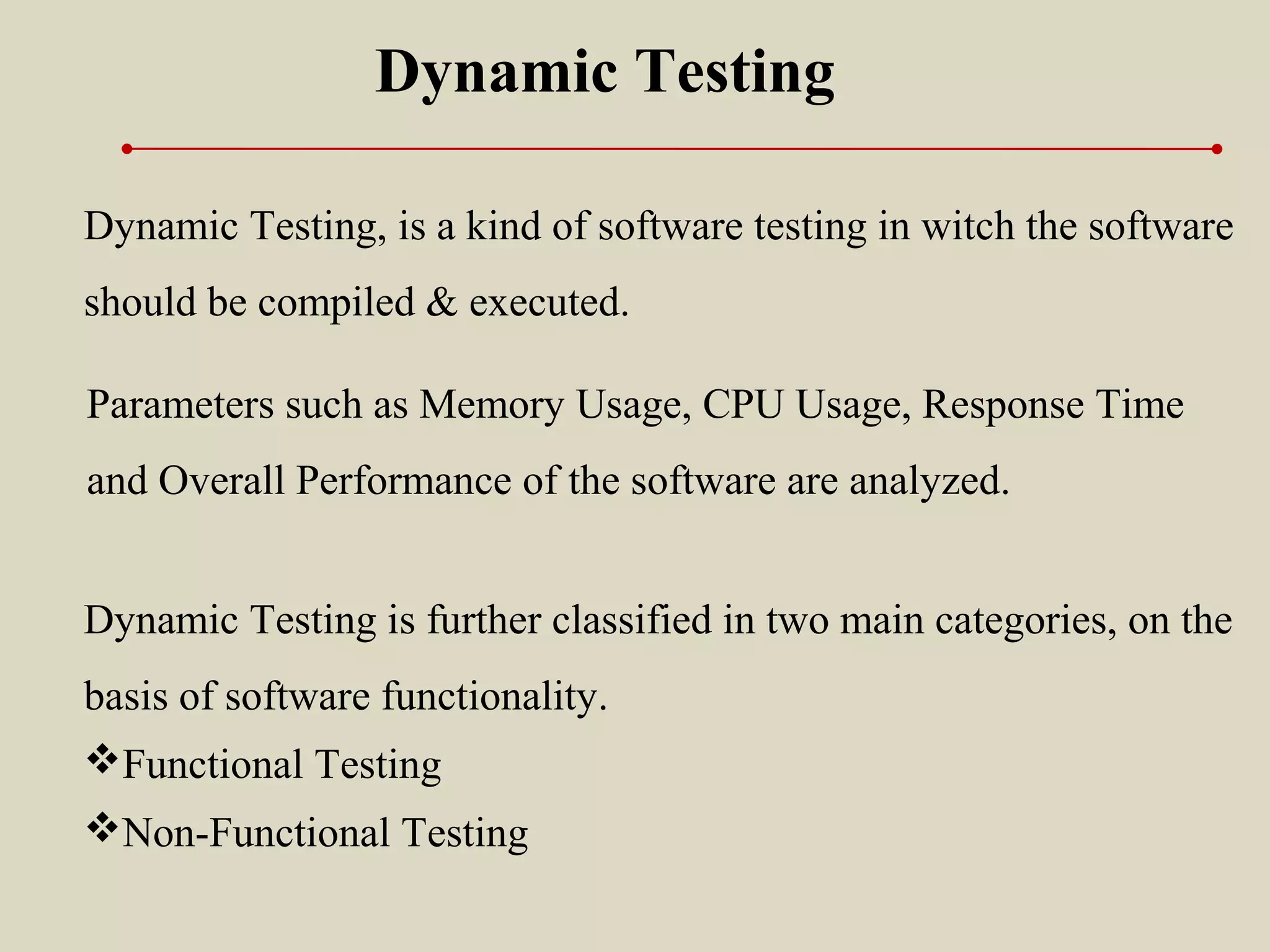 Dynamic Testing

Dynamic Testing, is a kind of software testing in witch the software should be compiled & executed.

Parameters such as Memory Usage, CPU Usage, Response Time and Overall Performance of the software are analyzed.

Dynamic Testing is further classified in two main categories, on the basis of software functionality.

❖Functional Testing

❖Non-Functional Testing